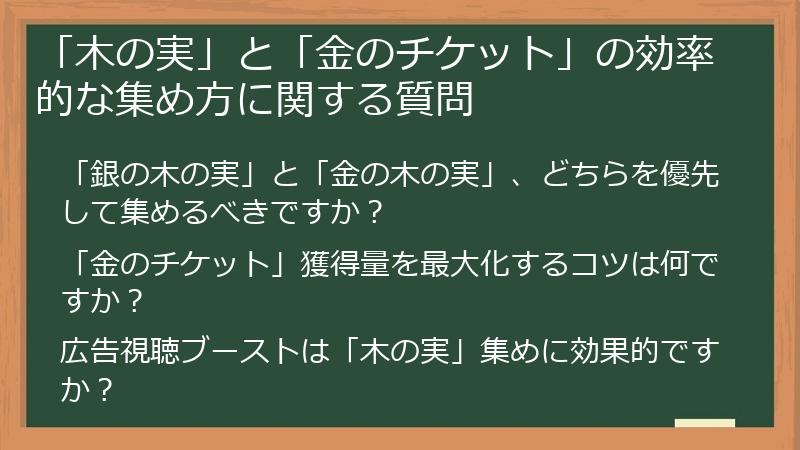 「木の実」と「金のチケット」の効率的な集め方に関する質問

「銀の木の実」と「金の木の実」、どちらを優先して集めるべきですか？

「金のチケット」獲得量を最大化するコツは何ですか？

広告視聴ブーストは「木の実」集めに効果的ですか？